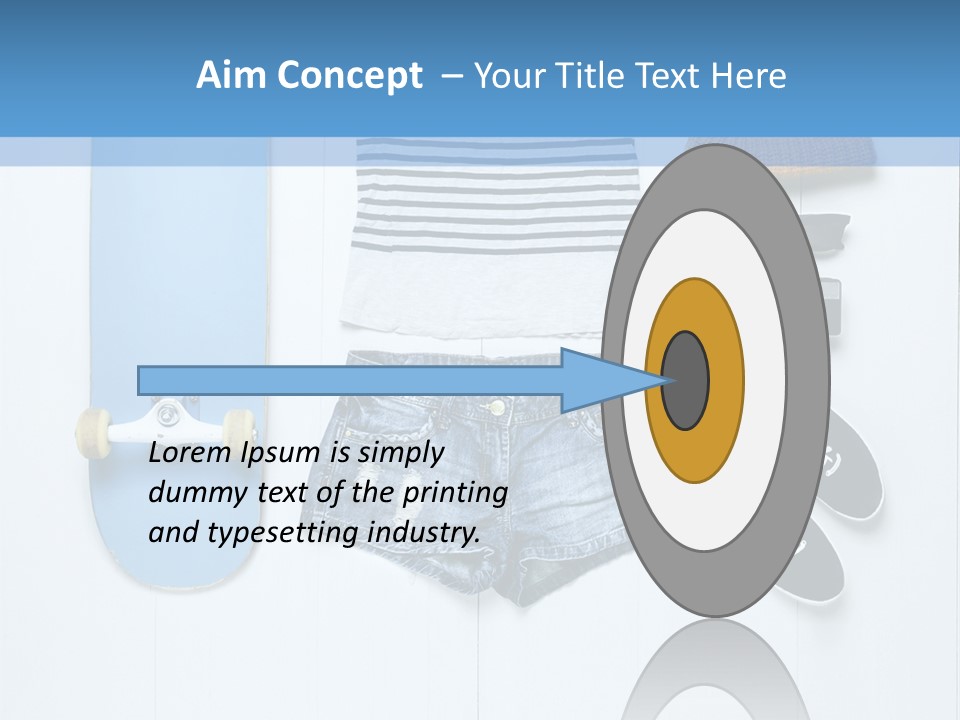 Aim Concept – Your Title Text Here

Lorem Ipsum is simply dummy text of the printing and typesetting industry.